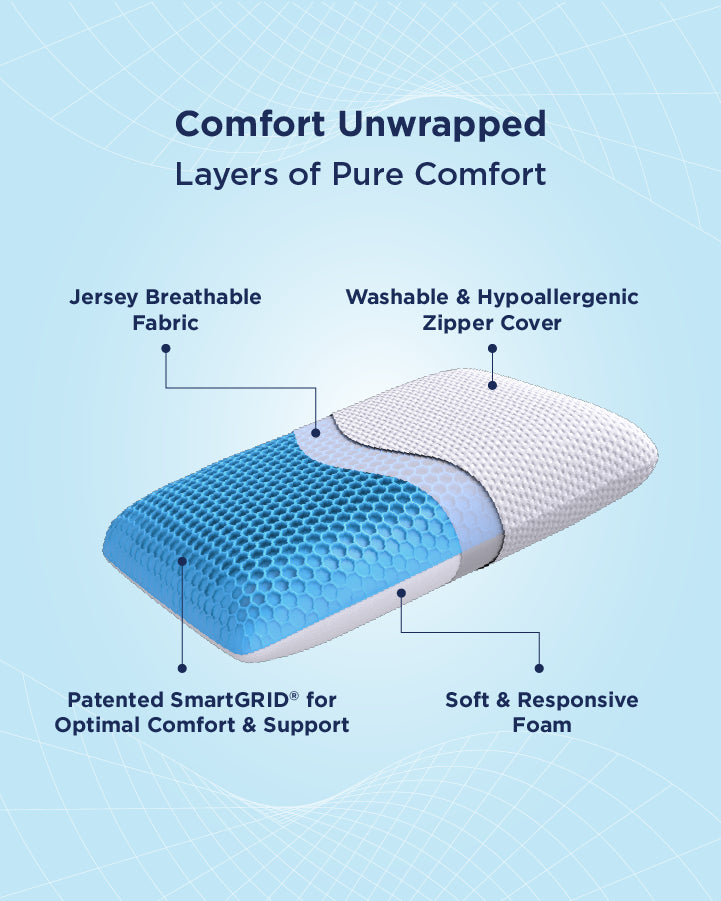 Comfort Unwrapped
Layers of Pure Comfort

Jersey Breathable Fabric

Washable & Hypoallergenic Zipper Cover

Patented SmartGRID® for Optimal Comfort & Support

Soft & Responsive Foam